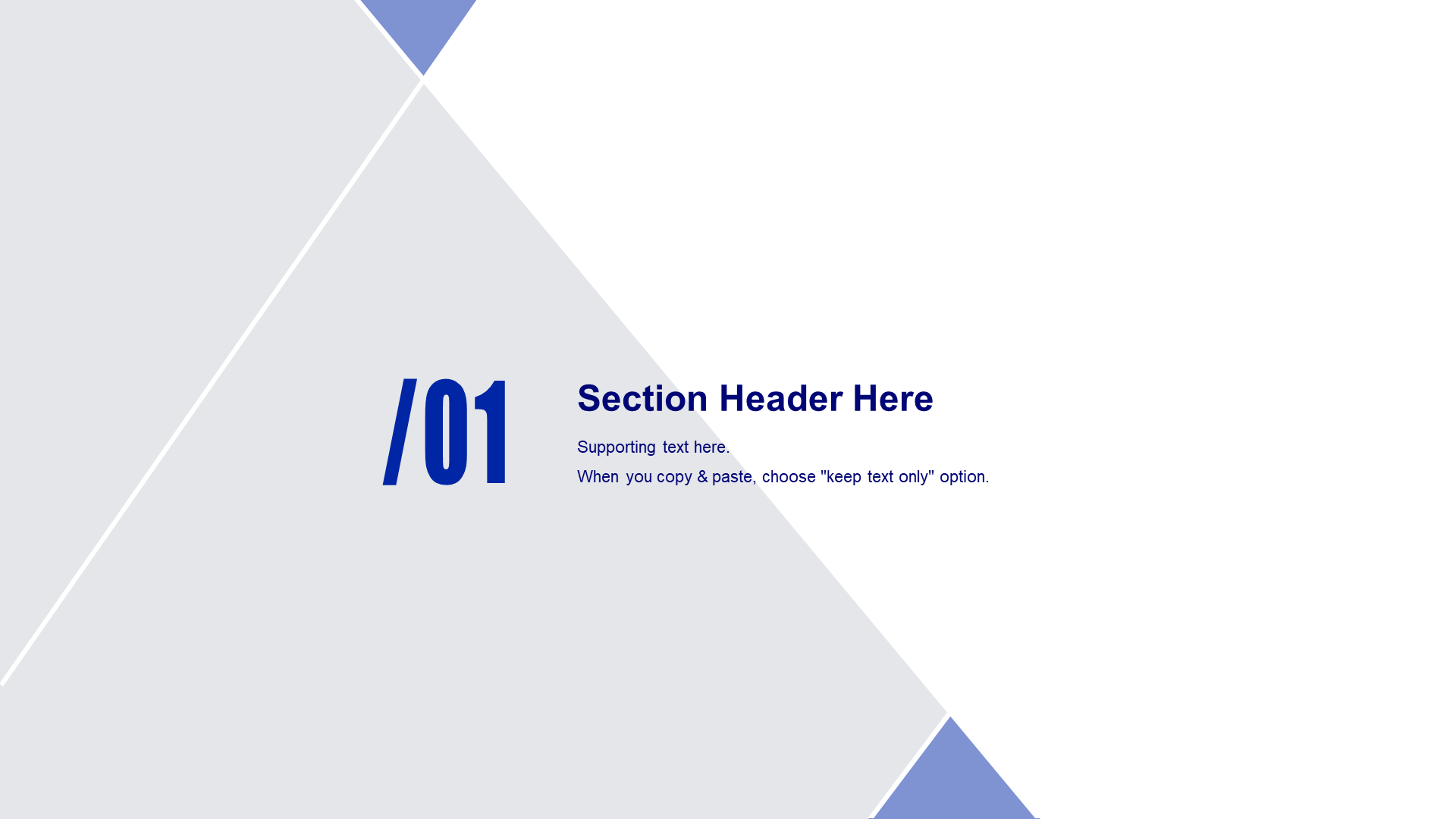 /01

Section Header Here

Supporting text here.
When you copy & paste, choose "keep text only" option.